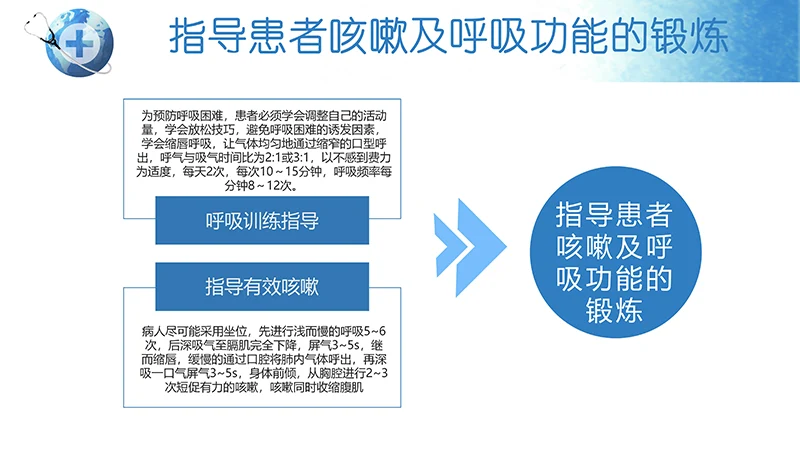 指导患者咳嗽及呼吸功能的锻炼

为预防呼吸困难，患者必须学会调整自己的活动量，学会放松技巧，避免呼吸困难的诱发因素，学会缩唇呼吸，让气体均匀地通过缩窄的口型呼出，呼气与吸气时间比为2:1或3:1，以不感到费力为适度，每天2次，每次10～15分钟，呼吸频率每分钟8～12次。

呼吸训练指导

指导有效咳嗽

病人尽可能采用坐位，先进行浅而慢的呼吸5~6次，后深吸气至膈肌完全下降，屏气3~5s，继而缩唇，缓慢的通过口腔将肺内气体呼出，再深吸一口气屏气3~5s，身体前倾，从胸腔进行2~3次短促有力的咳嗽，咳嗽同时收缩腹肌

指导患者咳嗽及呼吸功能的锻炼